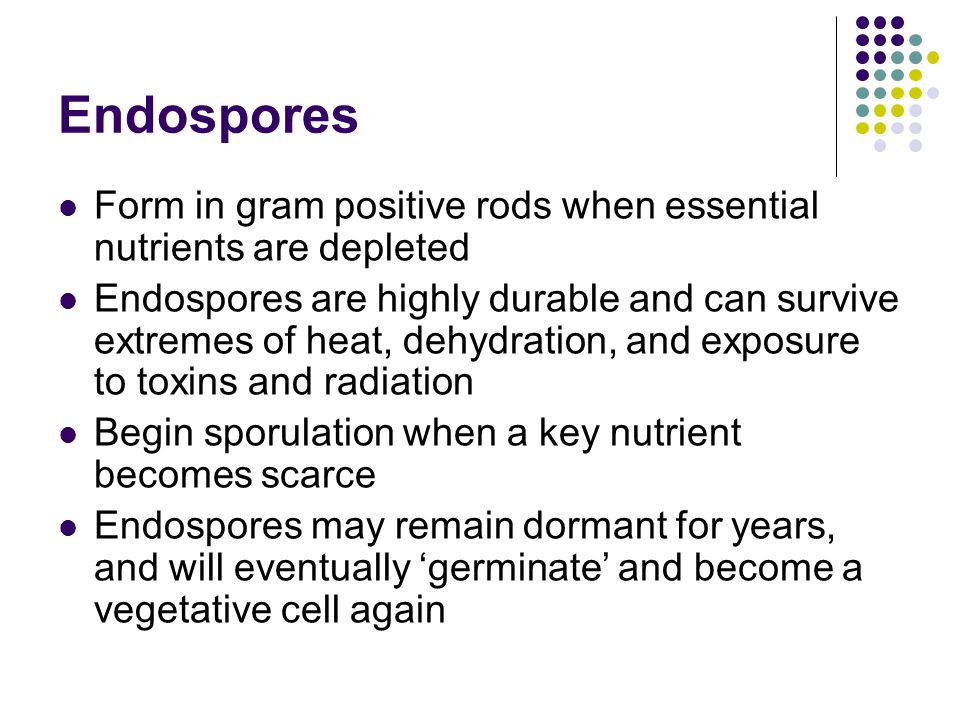 Endospores

- Form in gram positive rods when essential nutrients are depleted
- Endospores are highly durable and can survive extremes of heat, dehydration, and exposure to toxins and radiation
- Begin sporulation when a key nutrient becomes scarce
- Endospores may remain dormant for years, and will eventually ‘germinate’ and become a vegetative cell again